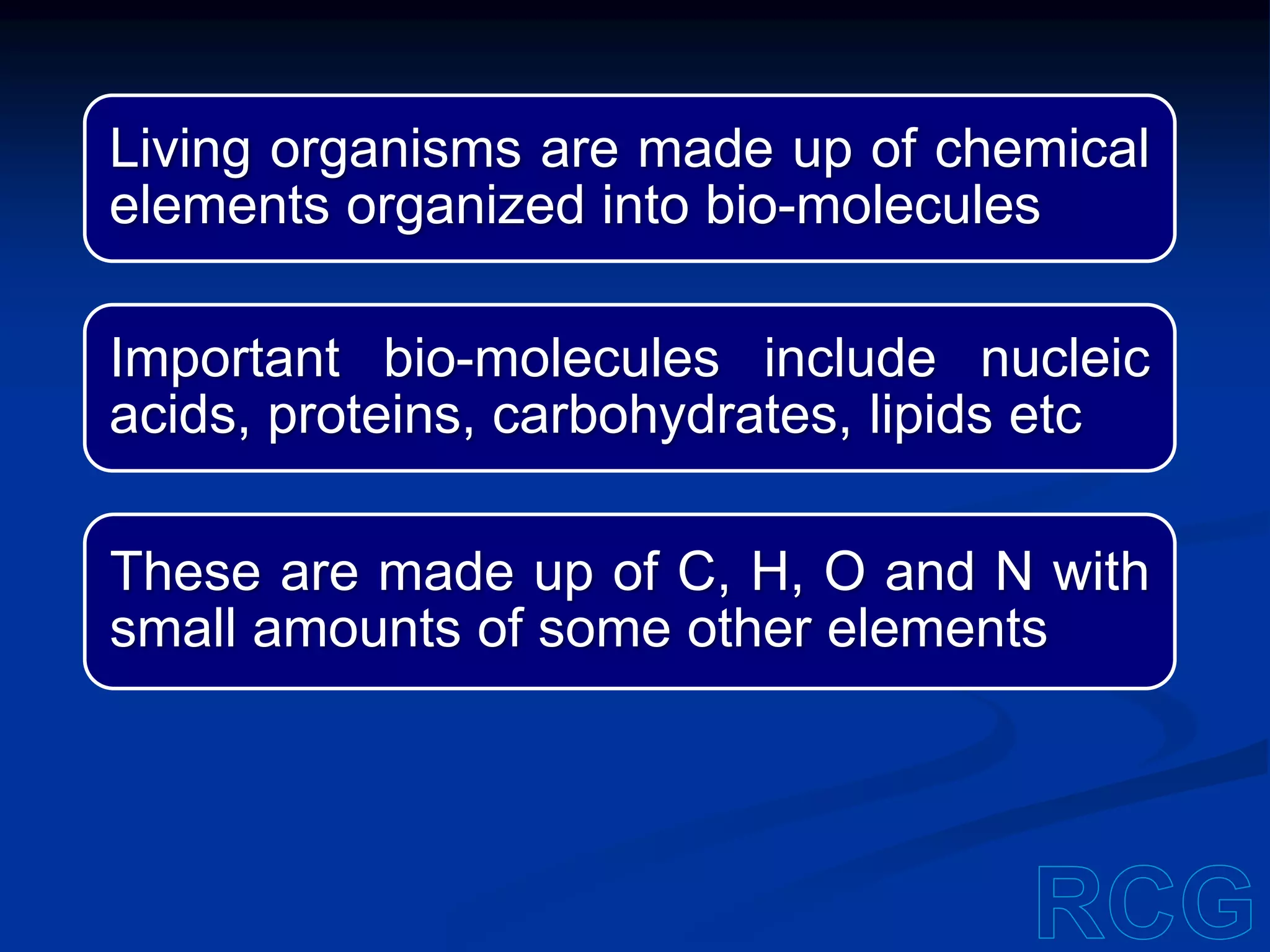 Living organisms are made up of chemical elements organized into bio-molecules

Important bio-molecules include nucleic acids, proteins, carbohydrates, lipids etc

These are made up of C, H, O and N with small amounts of some other elements

RCG